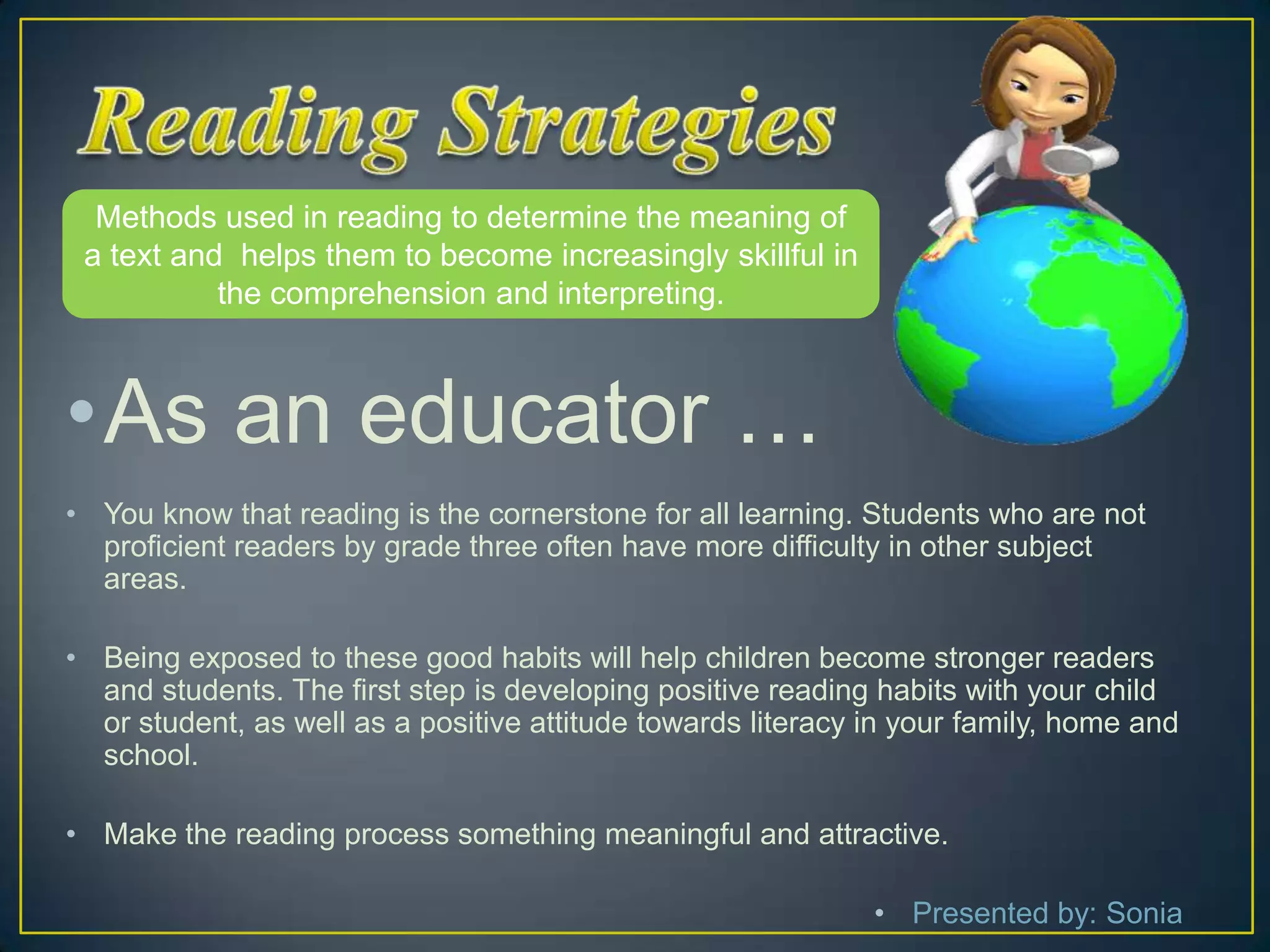 Reading Strategies

Methods used in reading to determine the meaning of a text and helps them to become increasingly skillful in the comprehension and interpreting.

• As an educator …

• You know that reading is the cornerstone for all learning. Students who are not proficient readers by grade three often have more difficulty in other subject areas.

• Being exposed to these good habits will help children become stronger readers and students. The first step is developing positive reading habits with your child or student, as well as a positive attitude towards literacy in your family, home and school.

• Make the reading process something meaningful and attractive.

• Presented by: Sonia